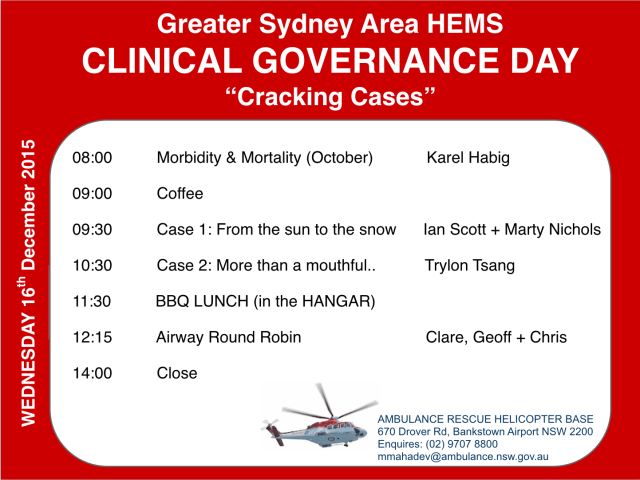 Greater Sydney Area HEMS
CLINICAL GOVERNANCE DAY
“Cracking Cases”

WEDNESDAY 16$^{th}$ December 2015

| | | |
|---|---|---|
| 08:00 | Morbidity & Mortality (October) | Karel Habig |
| 09:00 | Coffee | |
| 09:30 | Case 1: From the sun to the snow | Ian Scott + Marty Nichols |
| 10:30 | Case 2: More than a mouthful.. | Trylon Tsang |
| 11:30 | BBQ LUNCH (in the HANGAR) | |
| 12:15 | Airway Round Robin | Clare, Geoff + Chris |
| 14:00 | Close | |

AMBULANCE RESCUE HELICOPTER BASE
670 Drover Rd, Bankstown Airport NSW 2200
Enquires: (02) 9707 8800
mmahadev@ambulance.nsw.gov.au